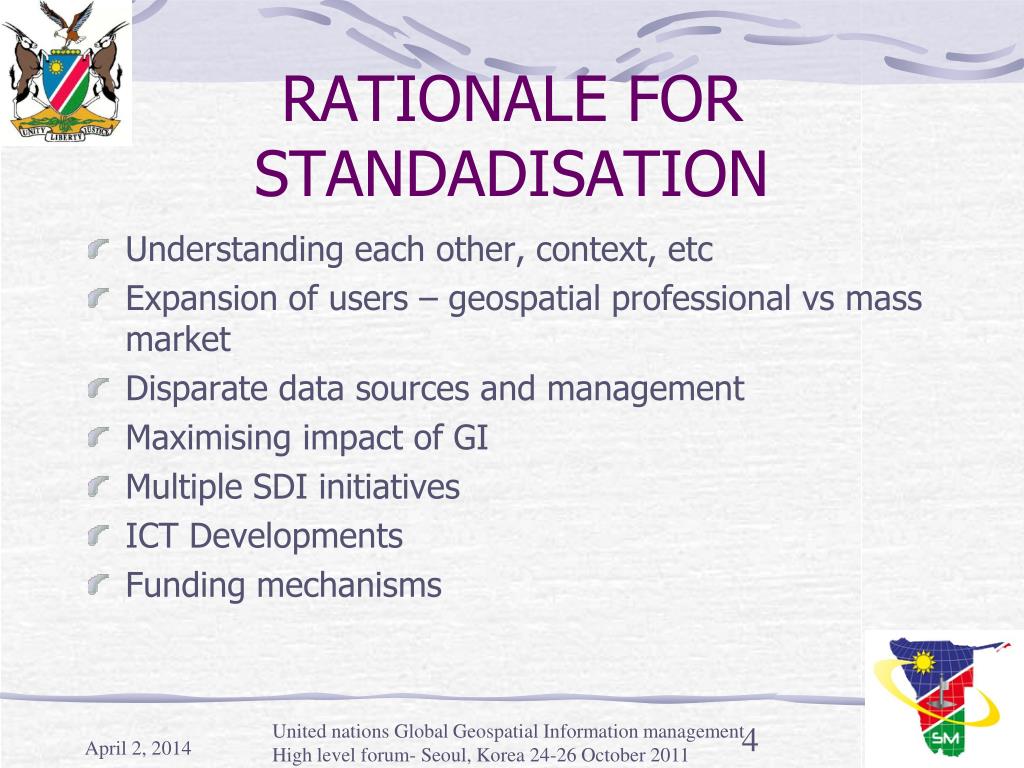 UNITY LIBERTY JUSTICE

RATIONALE FOR STANDADISATION

Understanding each other, context, etc
Expansion of users – geospatial professional vs mass market
Disparate data sources and management
Maximising impact of GI
Multiple SDI initiatives
ICT Developments
Funding mechanisms

SM

April 2, 2014

United nations Global Geospatial Information management High level forum- Seoul, Korea 24-26 October 2011

4